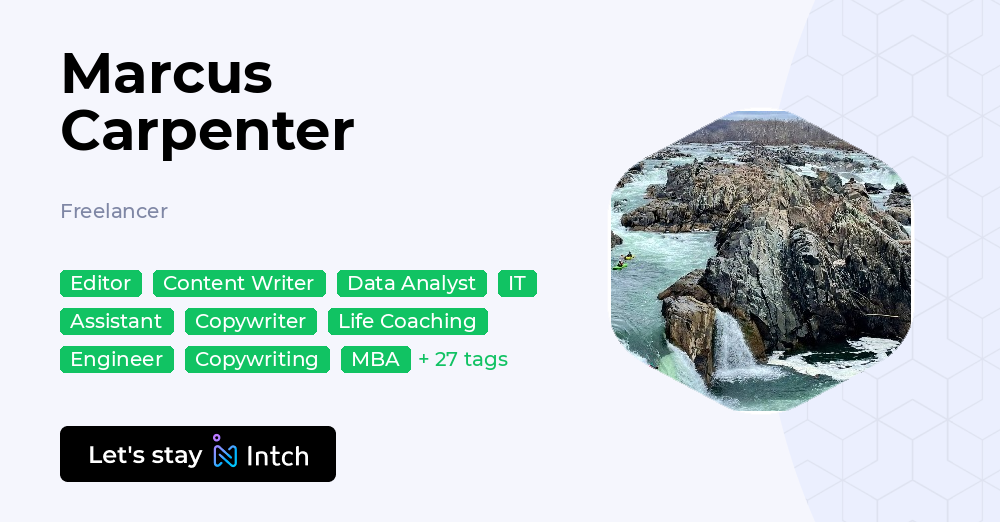 Marcus Carpenter

Freelancer

Editor Content Writer Data Analyst IT Assistant Copywriter Life Coaching Engineer Copywriting MBA + 27 tags

Let's stay Intch